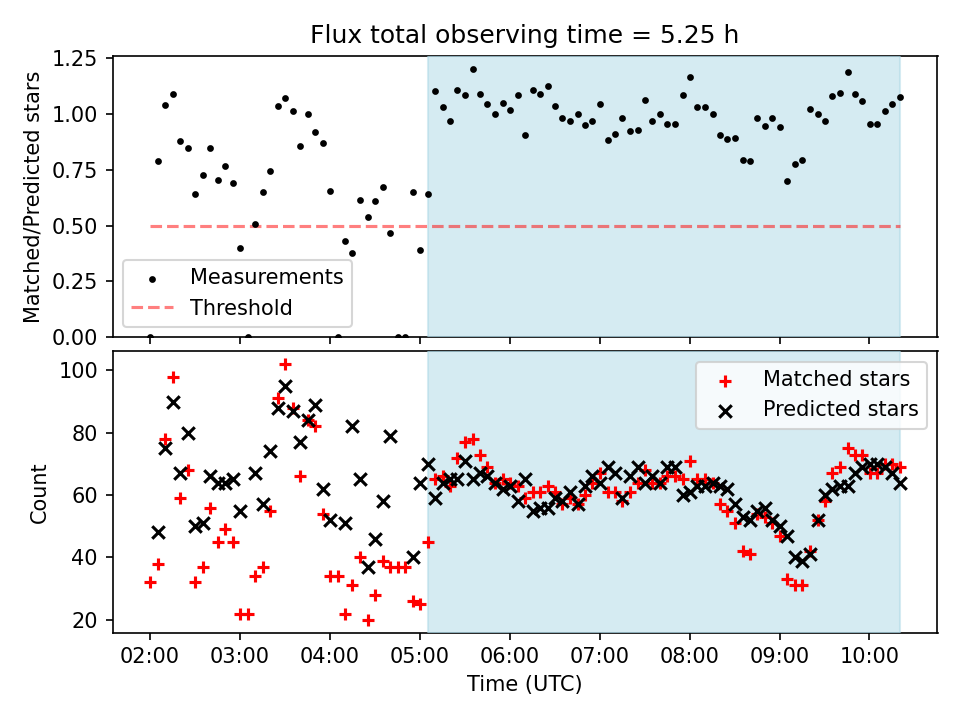 Flux total observing time = 5.25 h

Matched/Predicted stars

1.25
1.00
0.75
0.50
0.25
0.00

Measurements
Threshold

Count

100
80
60
40
20

Matched stars
Predicted stars

02:00 03:00 04:00 05:00 06:00 07:00 08:00 09:00 10:00

Time (UTC)